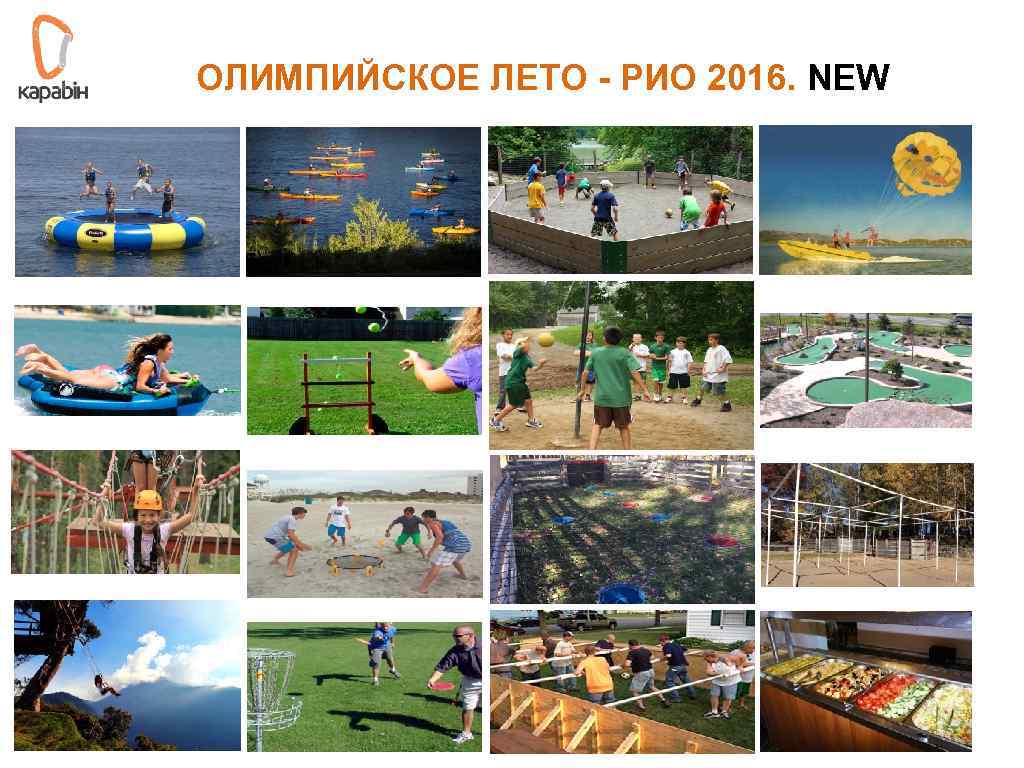 карабін

ОЛИМПИЙСКОЕ ЛЕТО - РИО 2016. NEW